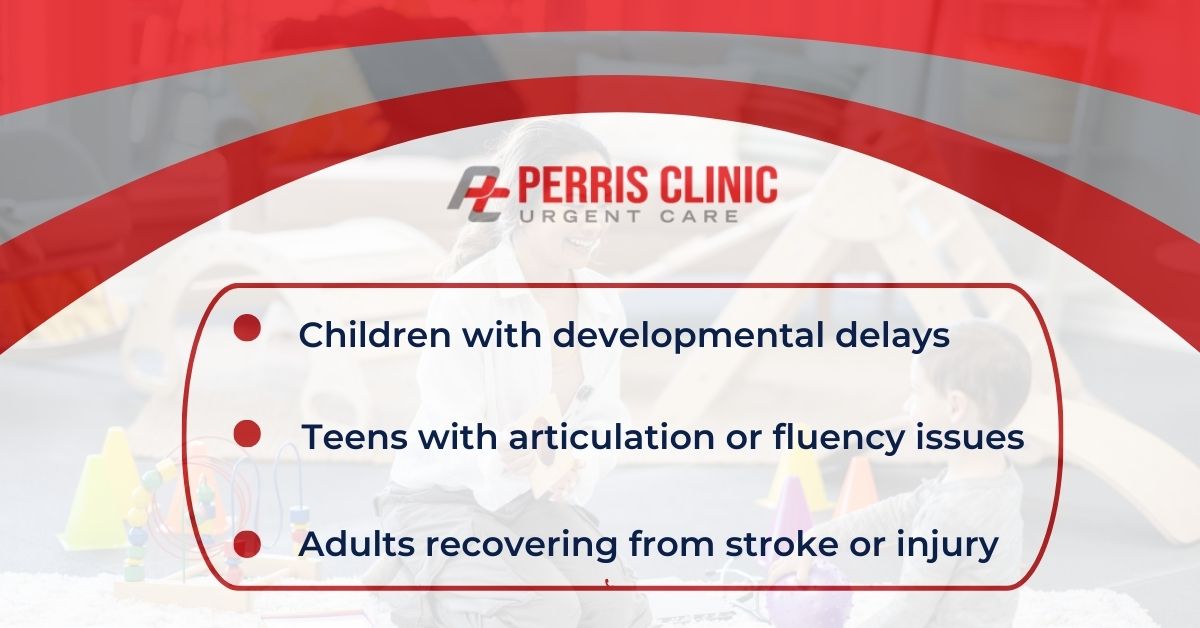 PC PERRIS CLINIC
URGENT CARE

Children with developmental delays

Teens with articulation or fluency issues

Adults recovering from stroke or injury